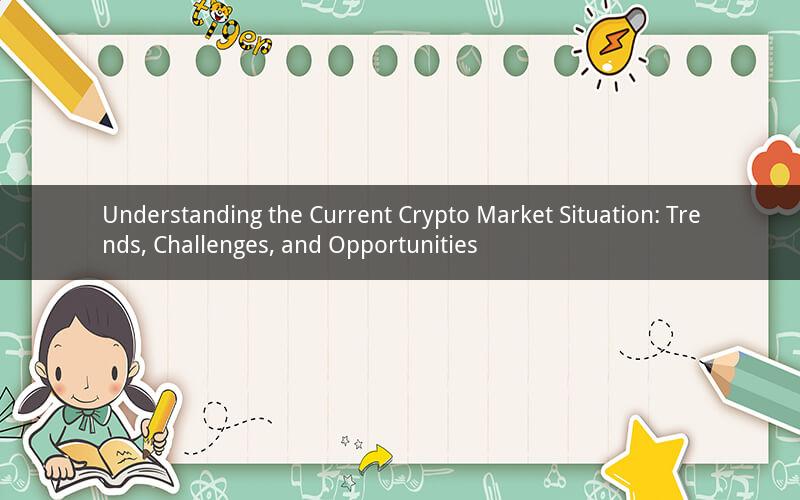 tiger

Understanding the Current Crypto Market Situation: Trends, Challenges, and Opportunities